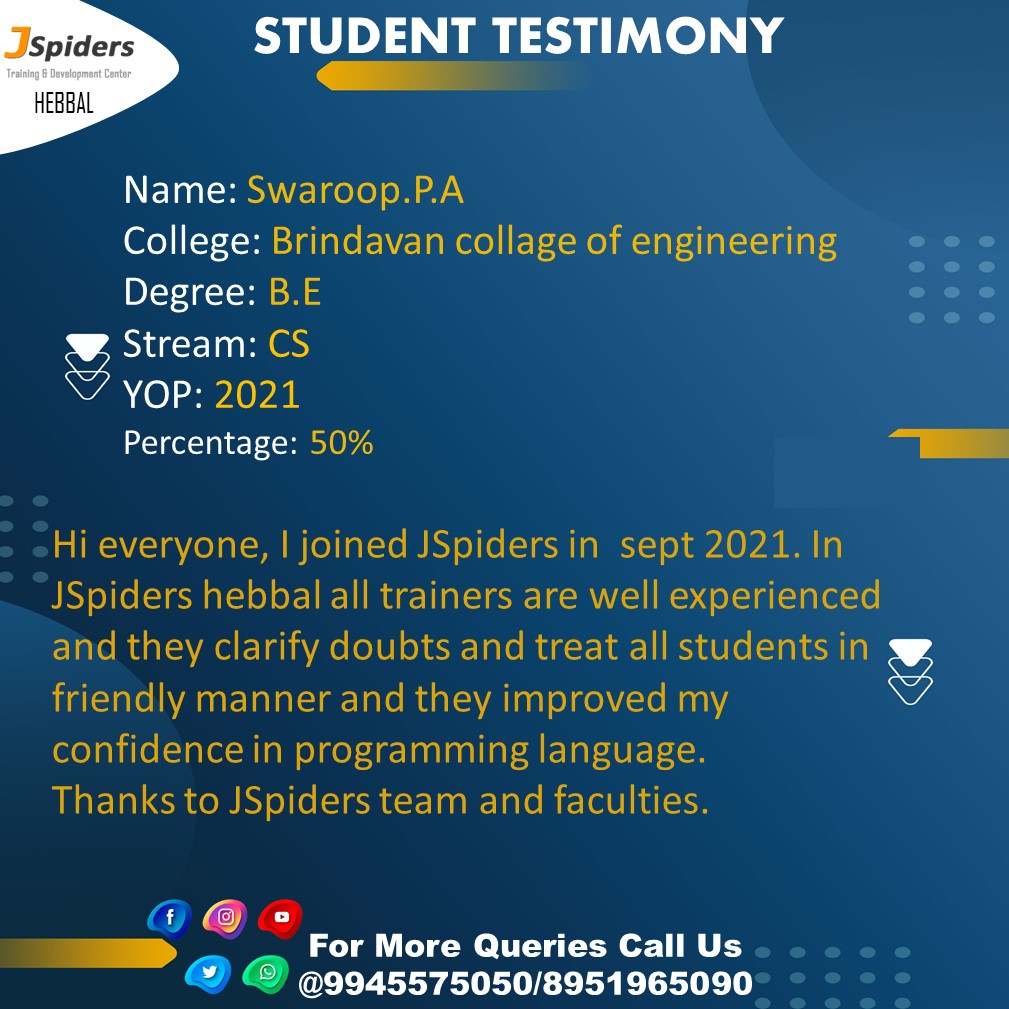 JSpiders
Training & Development Center
HEBBAL

STUDENT TESTIMONY

Name: Swaroop.P.A
College: Brindavan collage of engineering
Degree: B.E
Stream: CS
YOP: 2021
Percentage: 50%

Hi everyone, I joined JSpiders in sept 2021. In JSpiders hebbal all trainers are well experienced and they clarify doubts and treat all students in friendly manner and they improved my confidence in programming language.
Thanks to JSpiders team and faculties.

For More Queries Call Us
@9945575050/8951965090